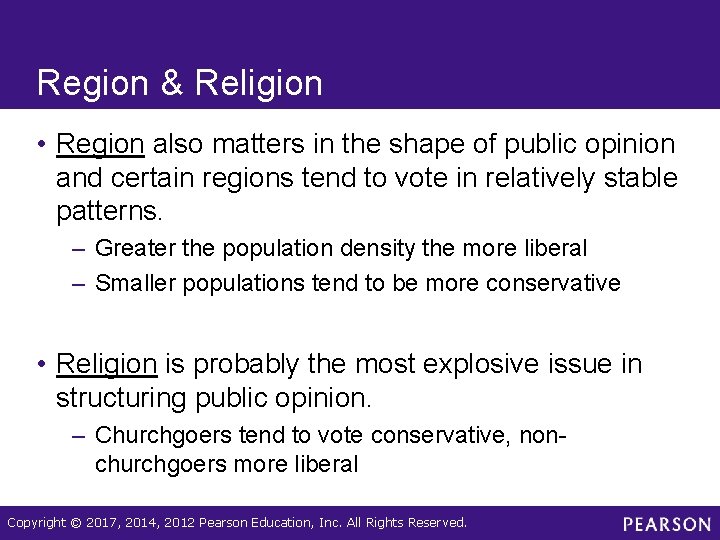 Region & Religion

• Region also matters in the shape of public opinion and certain regions tend to vote in relatively stable patterns.
– Greater the population density the more liberal
– Smaller populations tend to be more conservative

• Religion is probably the most explosive issue in structuring public opinion.
– Churchgoers tend to vote conservative, non-churchgoers more liberal

Copyright © 2017, 2014, 2012 Pearson Education, Inc. All Rights Reserved.

PEARSON